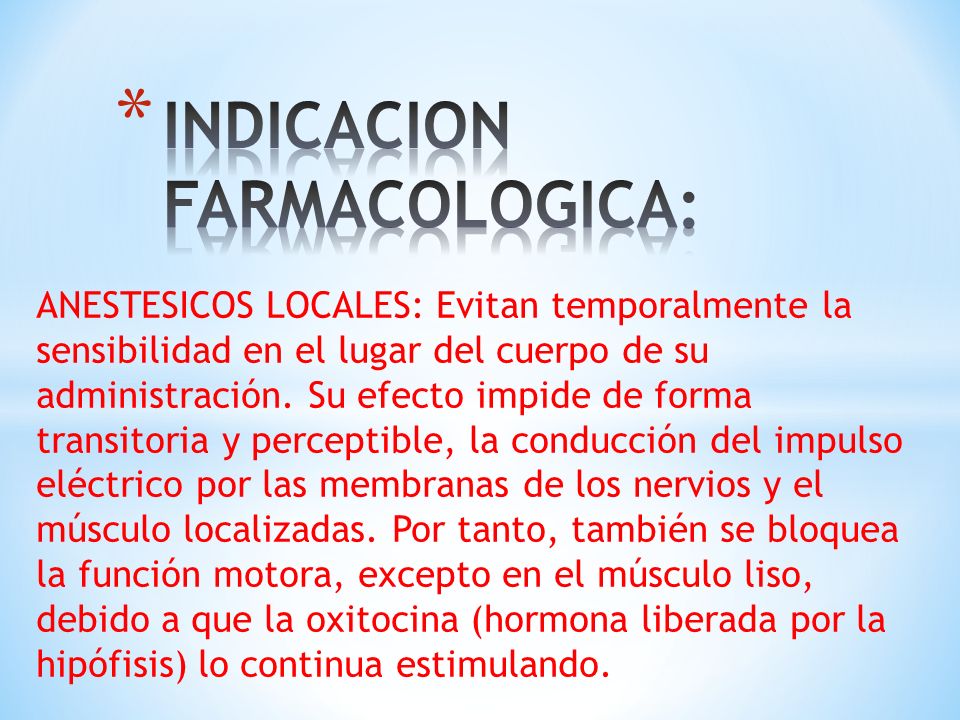 * INDICACION FARMACOLOGICA:

ANESTESICOS LOCALES: Evitan temporalmente la sensibilidad en el lugar del cuerpo de su administración. Su efecto impide de forma transitoria y perceptible, la conducción del impulso eléctrico por las membranas de los nervios y el músculo localizadas. Por tanto, también se bloquea la función motora, excepto en el músculo liso, debido a que la oxitocina (hormona liberada por la hipófisis) lo continua estimulando.